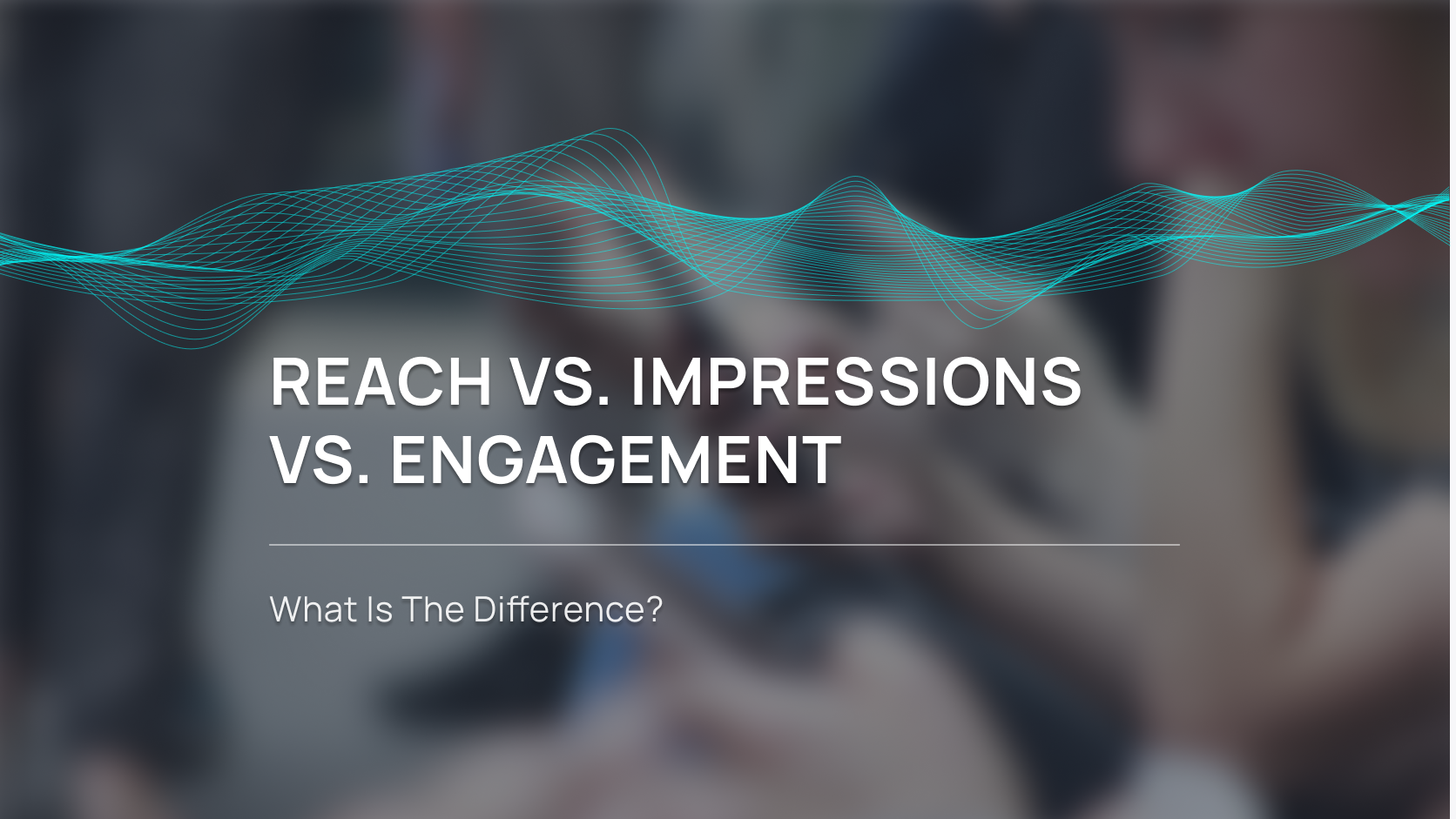 REACH VS. IMPRESSIONS VS. ENGAGEMENT

What Is The Difference?